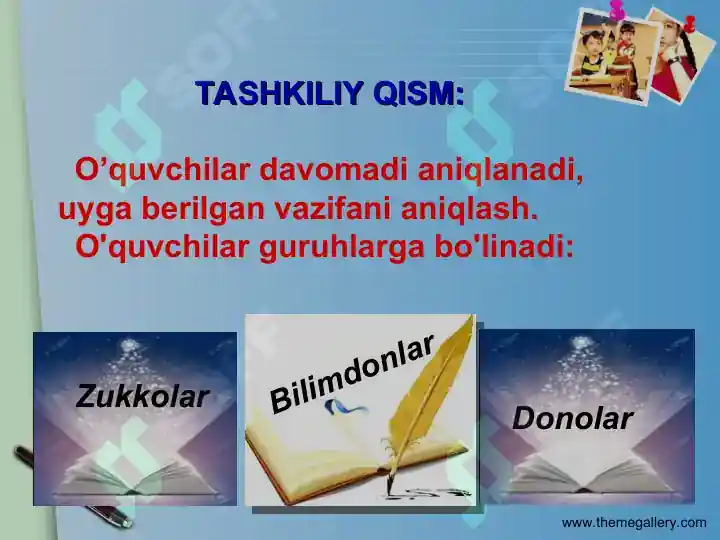 TASHKILIY QISM:

O’quvchilar davomadi aniqlanadi, uyga berilgan vazifani aniqlash.
O'quvchilar guruhlarga bo'linadi:

Zukkolar

Bilimdonlar

Donolar

www.themegallery.com